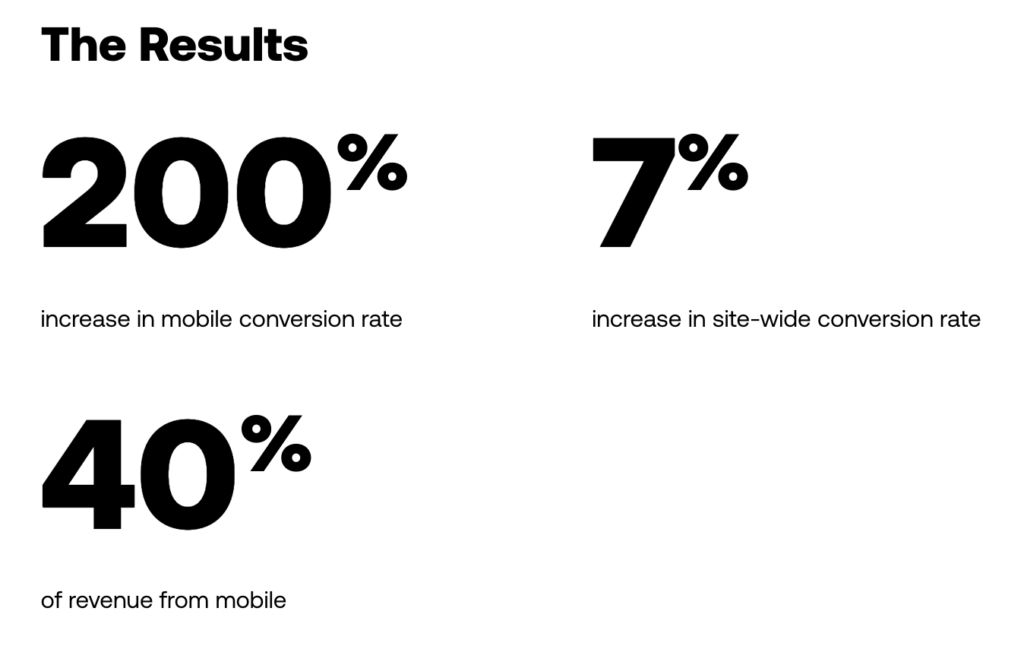 The Results

200%

increase in mobile conversion rate

7%

increase in site-wide conversion rate

40%

of revenue from mobile